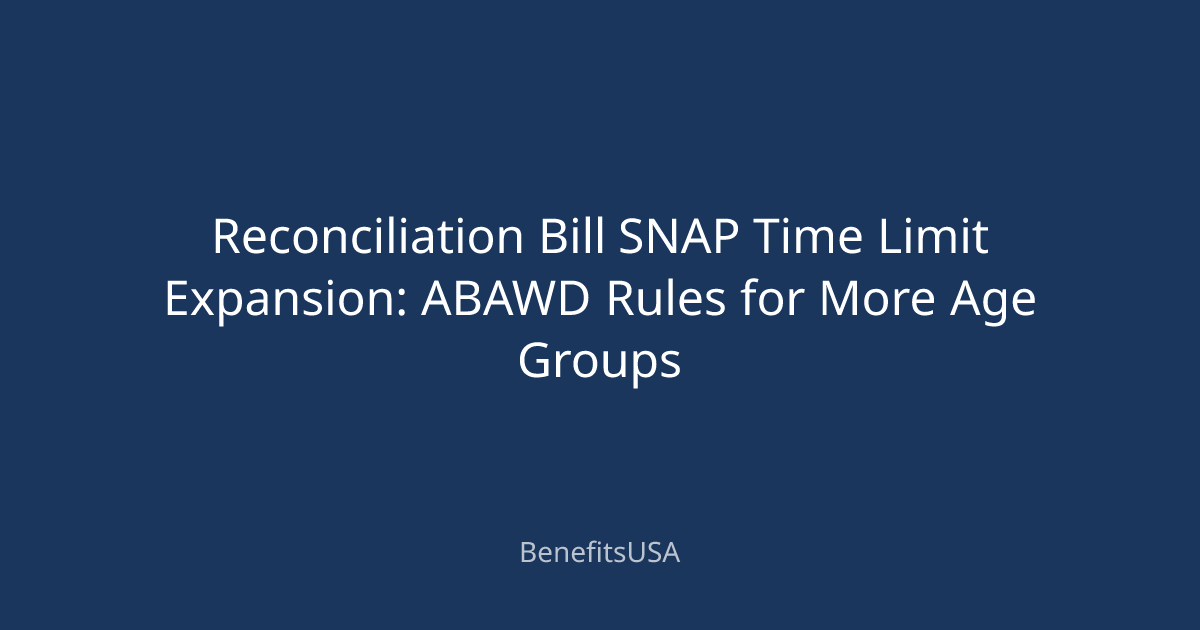 Reconciliation Bill SNAP Time Limit Expansion: ABAWD Rules for More Age Groups

BenefitsUSA